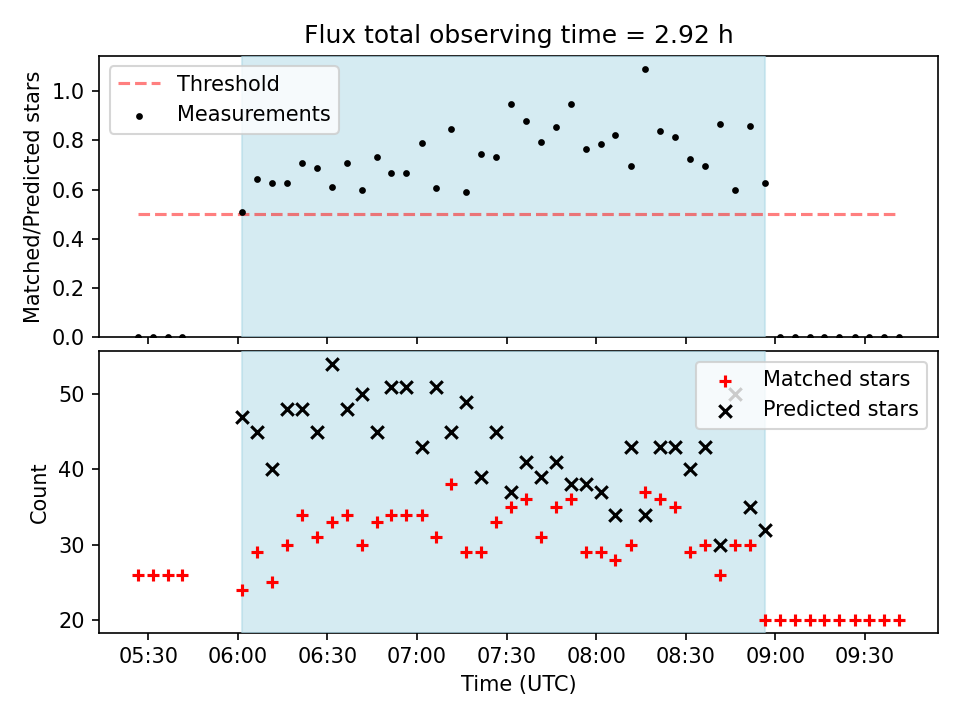 Flux total observing time = 2.92 h

Threshold
Measurements

Matched/Predicted stars

1.0
0.8
0.6
0.4
0.2
0.0

Matched stars
Predicted stars

Count

50
40
30
20

05:30
06:00
06:30
07:00
07:30
08:00
08:30
09:00
09:30

Time (UTC)